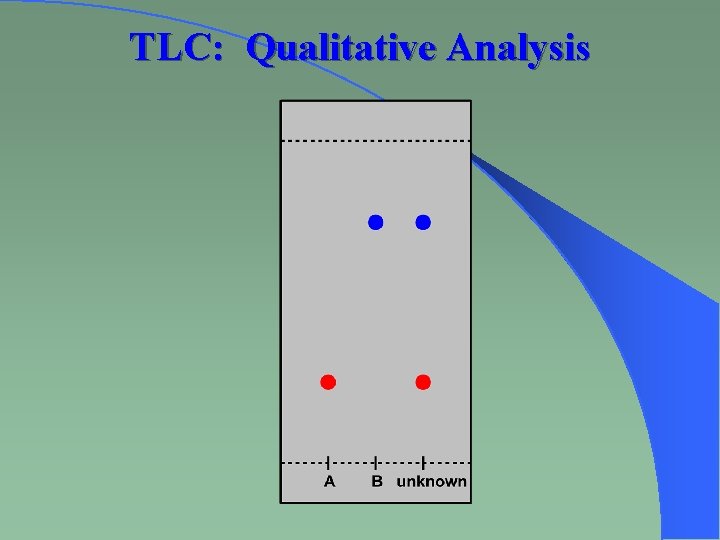 TLC: Qualitative Analysis

A B unknown